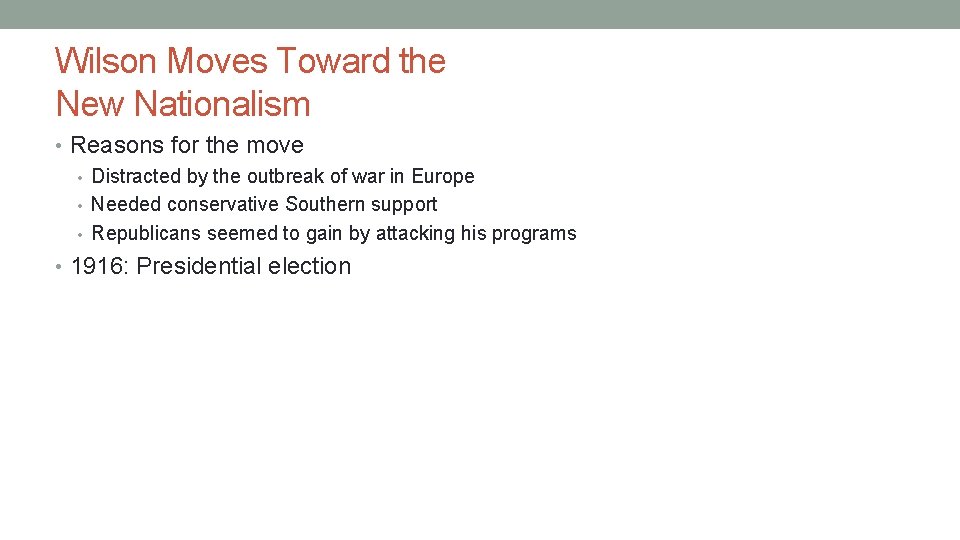 Wilson Moves Toward the New Nationalism

• Reasons for the move
  • Distracted by the outbreak of war in Europe
  • Needed conservative Southern support
  • Republicans seemed to gain by attacking his programs
• 1916: Presidential election